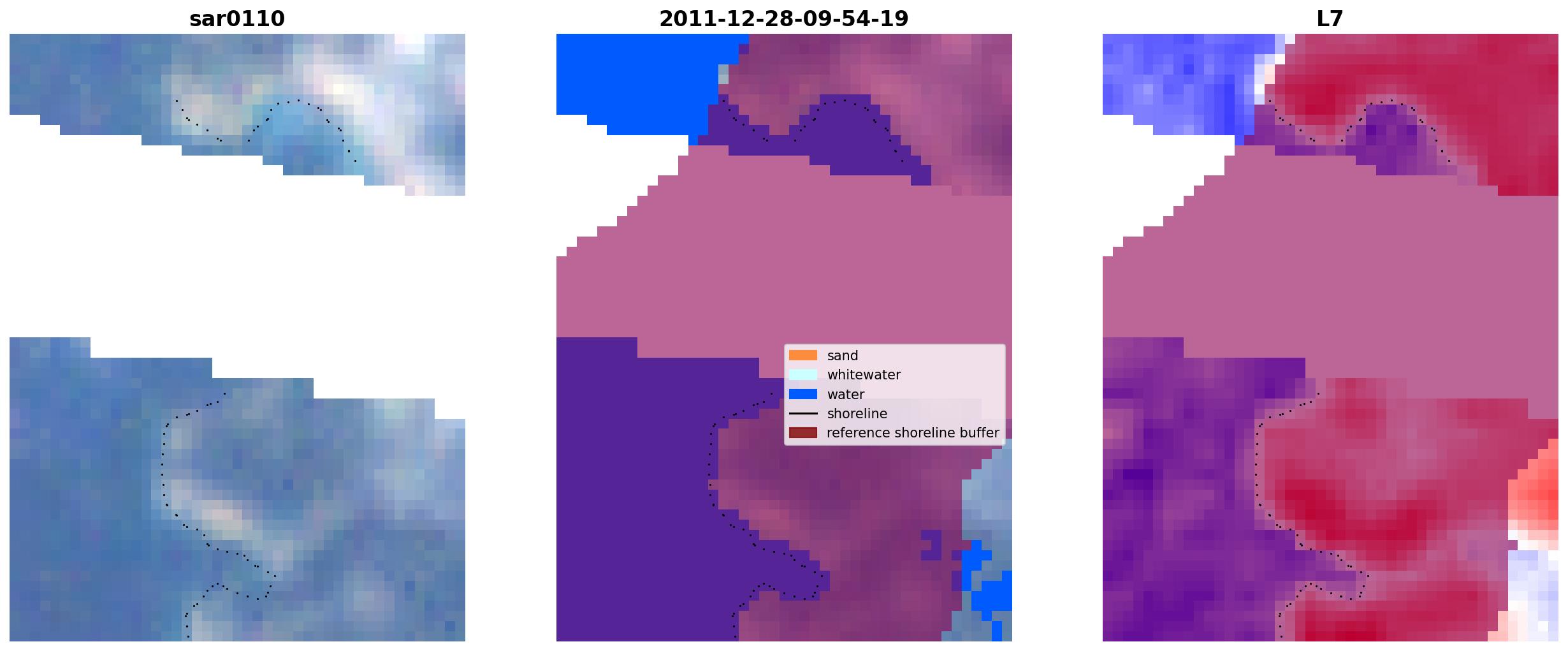 sar0110

2011-12-28-09-54-19

L7

sand
whitewater
water
shoreline
reference shoreline buffer